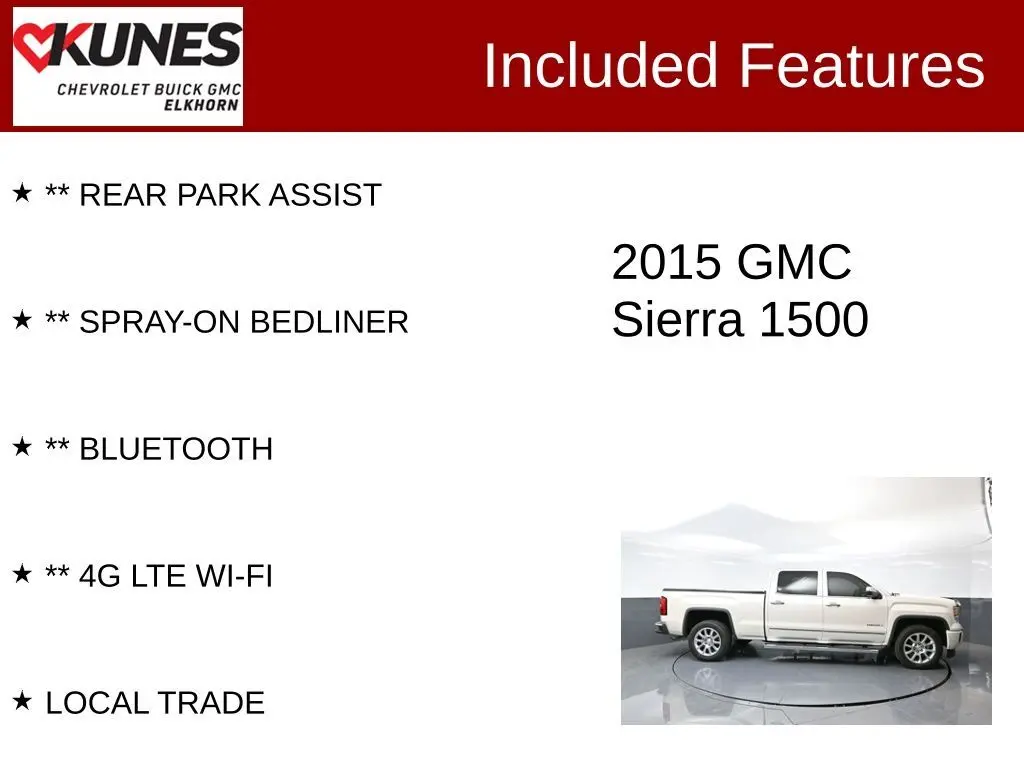 KUNES
CHEVROLET BUICK GMC
ELKHORN

Included Features

★ ** REAR PARK ASSIST

★ ** SPRAY-ON BEDLINER

★ ** BLUETOOTH

★ ** 4G LTE WI-FI

★ LOCAL TRADE

2015 GMC
Sierra 1500